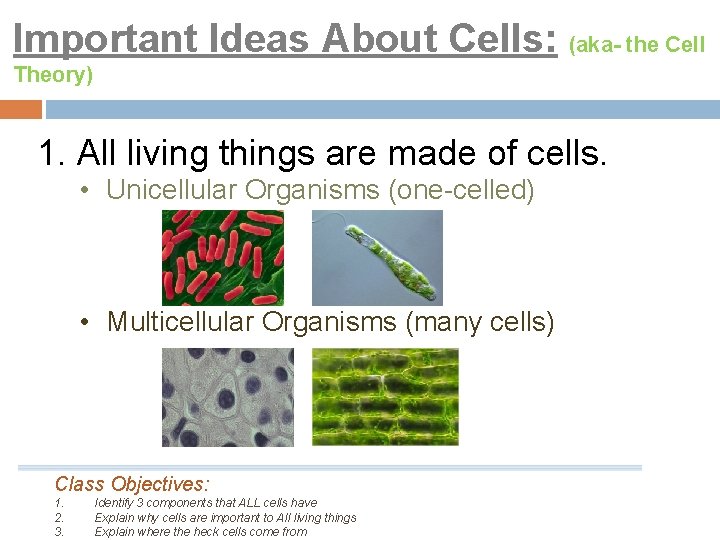 Important Ideas About Cells: (aka- the Cell Theory)

1. All living things are made of cells.

• Unicellular Organisms (one-celled)

• Multicellular Organisms (many cells)

Class Objectives:
1. Identify 3 components that ALL cells have
2. Explain why cells are important to All living things
3. Explain where the heck cells come from